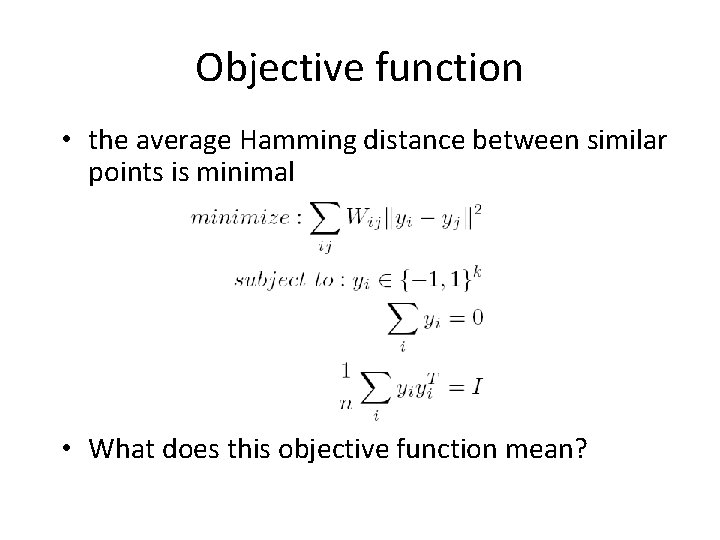 Objective function

• the average Hamming distance between similar points is minimal

$minimize : \sum_{ij} W_{ij} ||y_i - y_j||^2$

$subject\ to : y_i \in \{-1, 1\}^k$

$\sum_i y_i = 0$

$\frac{1}{n} \sum_i y_i y_i^T = I$

• What does this objective function mean?